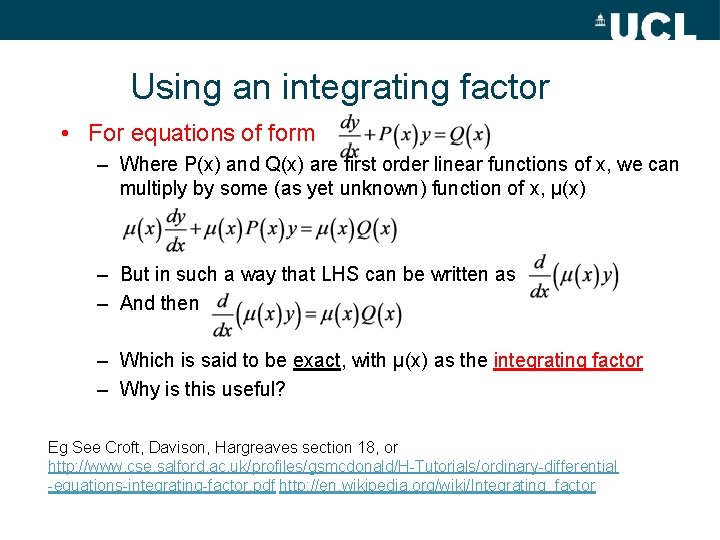 UCL

Using an integrating factor

• For equations of form $\frac{dy}{dx}+P(x)y=Q(x)$
– Where P(x) and Q(x) are first order linear functions of x, we can multiply by some (as yet unknown) function of x, μ(x)

$\mu(x)\frac{dy}{dx}+\mu(x)P(x)y=\mu(x)Q(x)$

– But in such a way that LHS can be written as $\frac{d}{dx}(\mu(x)y)$
– And then $\frac{d}{dx}(\mu(x)y)=\mu(x)Q(x)$
– Which is said to be exact, with μ(x) as the integrating factor
– Why is this useful?

Eg See Croft, Davison, Hargreaves section 18, or http://www.cse.salford.ac.uk/profiles/gsmcdonald/H-Tutorials/ordinary-differential-equations-integrating-factor.pdf http://en.wikipedia.org/wiki/Integrating_factor